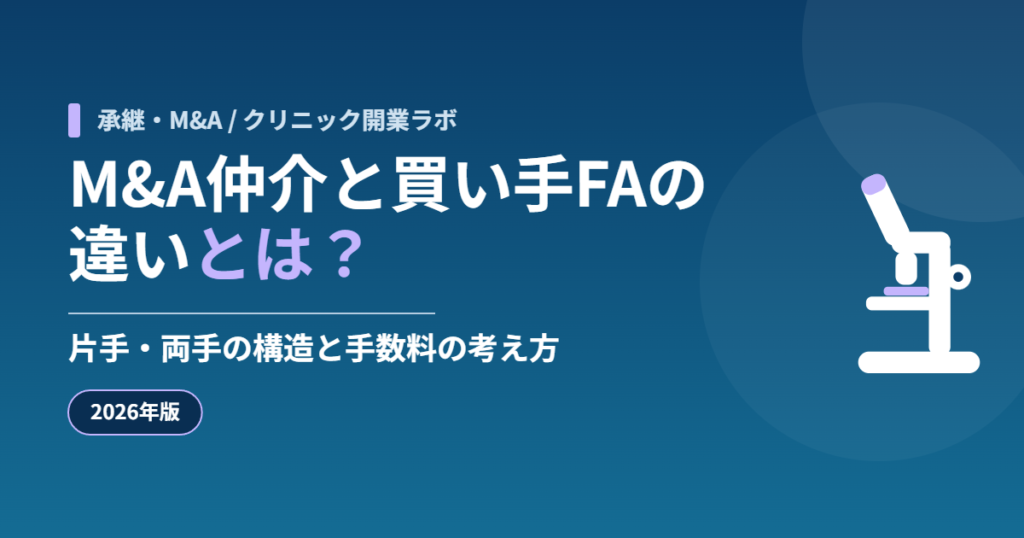 承継・M&A / クリニック開業ラボ

M&A仲介と買い手FAの違いとは？

片手・両手の構造と手数料の考え方

2026年版